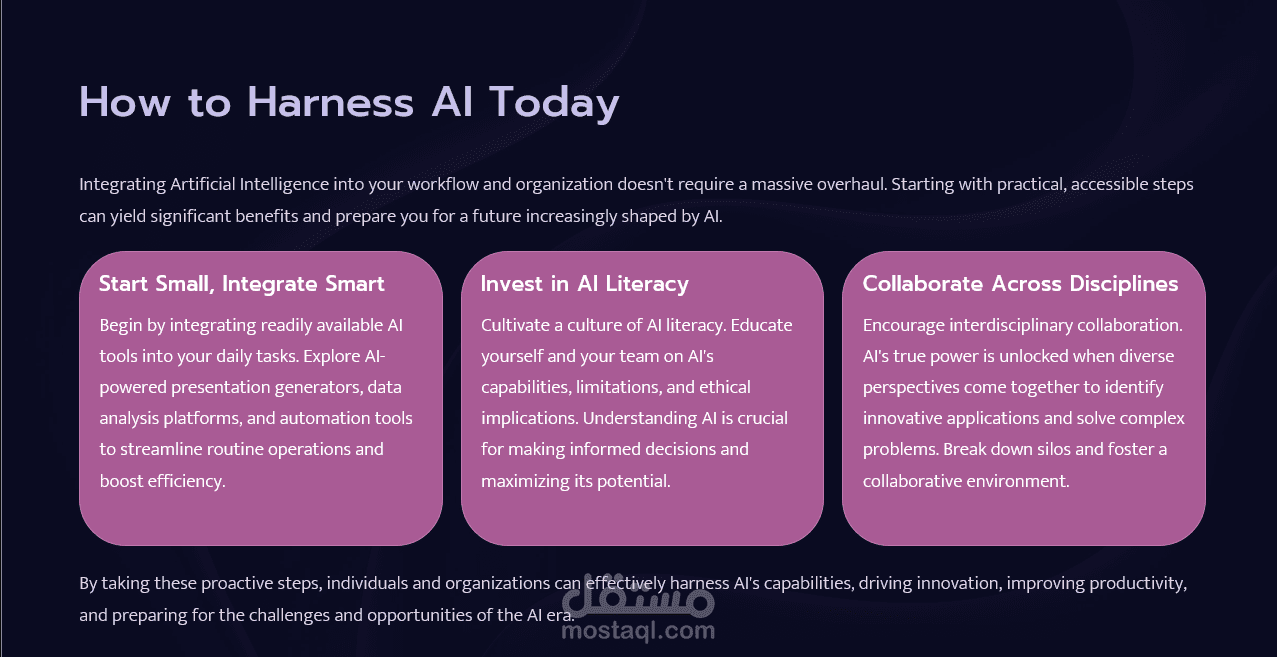 How to Harness AI Today

Integrating Artificial Intelligence into your workflow and organization doesn't require a massive overhaul. Starting with practical, accessible steps can yield significant benefits and prepare you for a future increasingly shaped by AI.

Start Small, Integrate Smart

Begin by integrating readily available AI tools into your daily tasks. Explore AI-powered presentation generators, data analysis platforms, and automation tools to streamline routine operations and boost efficiency.

Invest in AI Literacy

Cultivate a culture of AI literacy. Educate yourself and your team on AI's capabilities, limitations, and ethical implications. Understanding AI is crucial for making informed decisions and maximizing its potential.

Collaborate Across Disciplines

Encourage interdisciplinary collaboration. AI's true power is unlocked when diverse perspectives come together to identify innovative applications and solve complex problems. Break down silos and foster a collaborative environment.

By taking these proactive steps, individuals and organizations can effectively harness AI's capabilities, driving innovation, improving productivity, and preparing for the challenges and opportunities of the AI era.

مستقل
mostaql.com